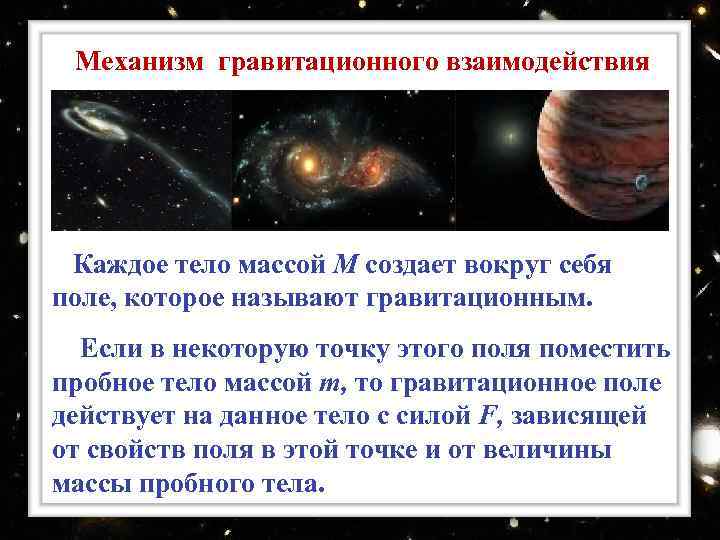 Механизм гравитационного взаимодействия

Каждое тело массой $M$ создает вокруг себя поле, которое называют гравитационным.

Если в некоторую точку этого поля поместить пробное тело массой $m$, то гравитационное поле действует на данное тело с силой $F$, зависящей от свойств поля в этой точке и от величины массы пробного тела.